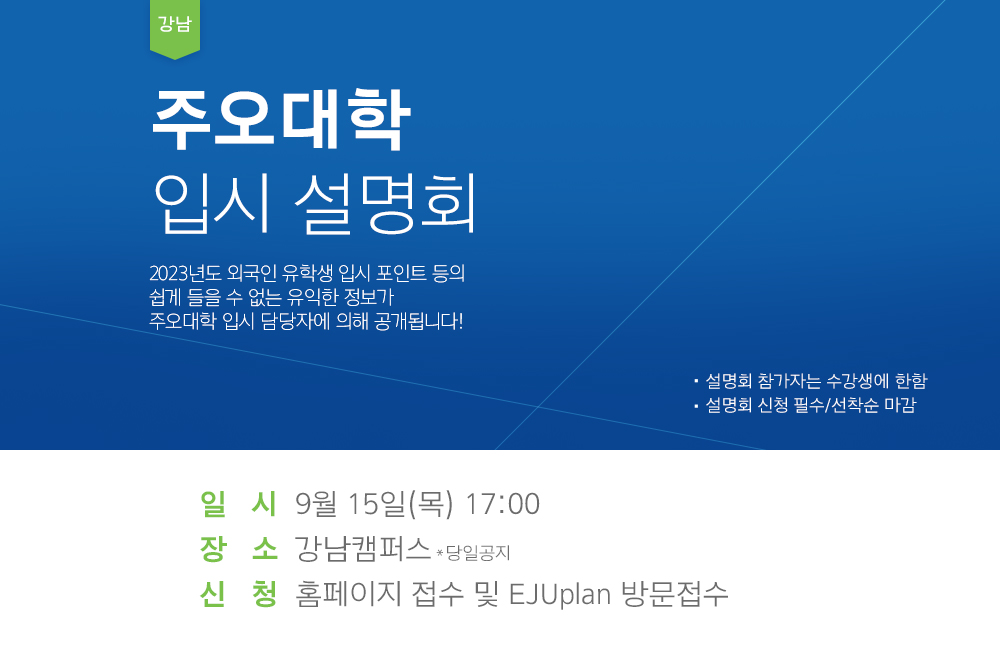 강남

주오대학
입시 설명회

2023년도 외국인 유학생 입시 포인트 등의
쉽게 들을 수 없는 유익한 정보가
주오대학 입시 담당자에 의해 공개됩니다!

• 설명회 참가자는 수강생에 한함
• 설명회 신청 필수/선착순 마감

일 시 9월 15일(목) 17:00
장 소 강남캠퍼스 *당일공지
신 청 홈페이지 접수 및 EJUplan 방문접수